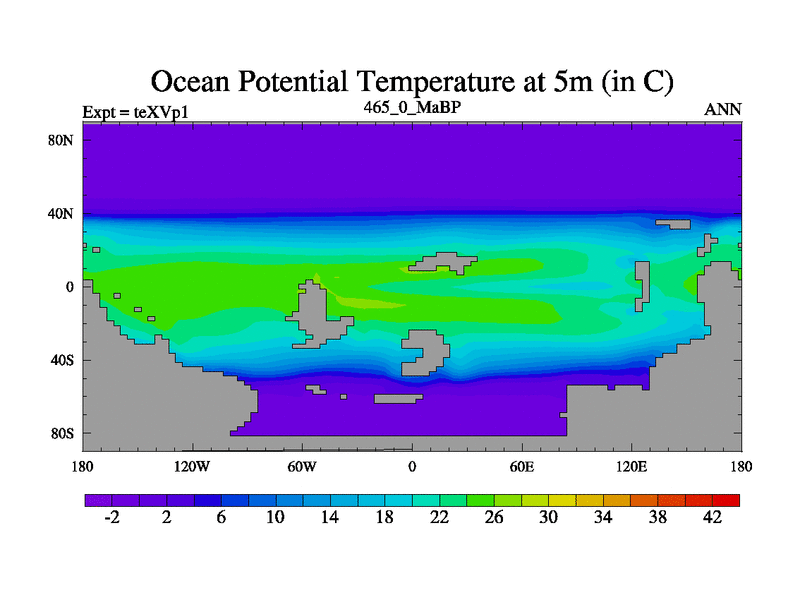 Ocean Potential Temperature at 5m (in C)

Expt = teXVp1
465_0_MaBP
ANN

80N
40N
0
40S
80S

180 120W 60W 0 60E 120E 180

-2 2 6 10 14 18 22 26 30 34 38 42